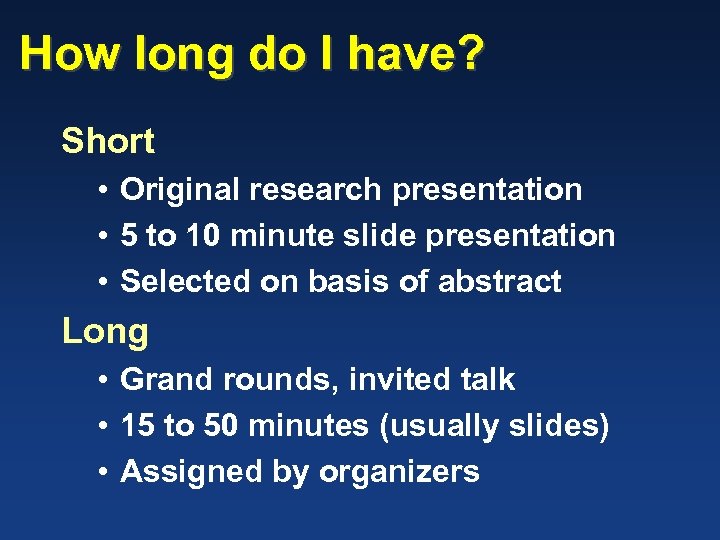 How long do I have?

Short

• Original research presentation
• 5 to 10 minute slide presentation
• Selected on basis of abstract

Long

• Grand rounds, invited talk
• 15 to 50 minutes (usually slides)
• Assigned by organizers